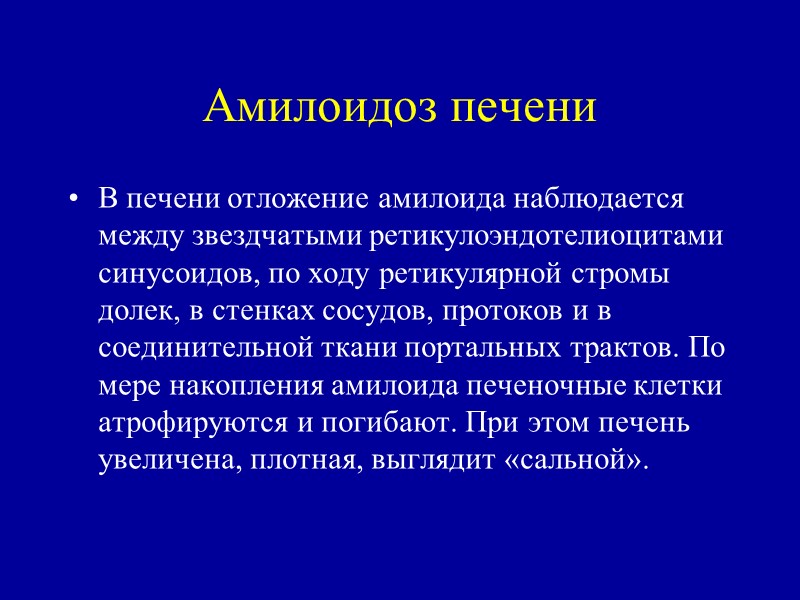 Амилоидоз печени

• В печени отложение амилоида наблюдается между звездчатыми ретикулоэндотелиоцитами синусоидов, по ходу ретикулярной стромы долек, в стенках сосудов, протоков и в соединительной ткани портальных трактов. По мере накопления амилоида печеночные клетки атрофируются и погибают. При этом печень увеличена, плотная, выглядит «сальной».